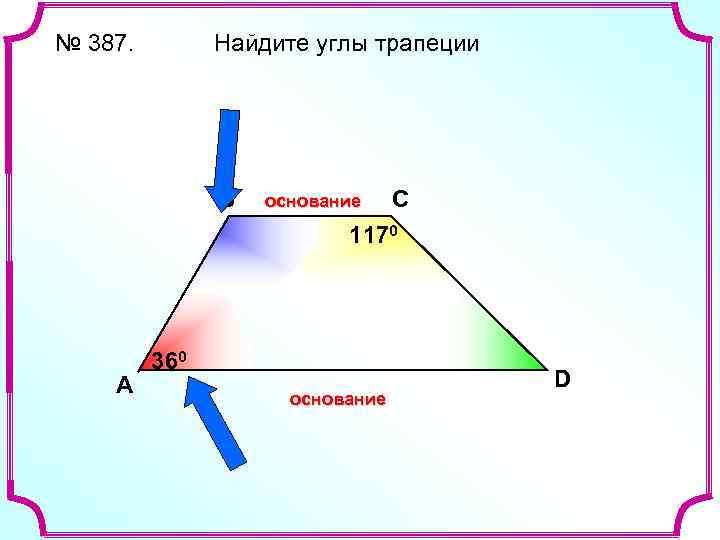 № 387. Найдите углы трапеции

основание C

$117^0$

$36^0$

A D

основание